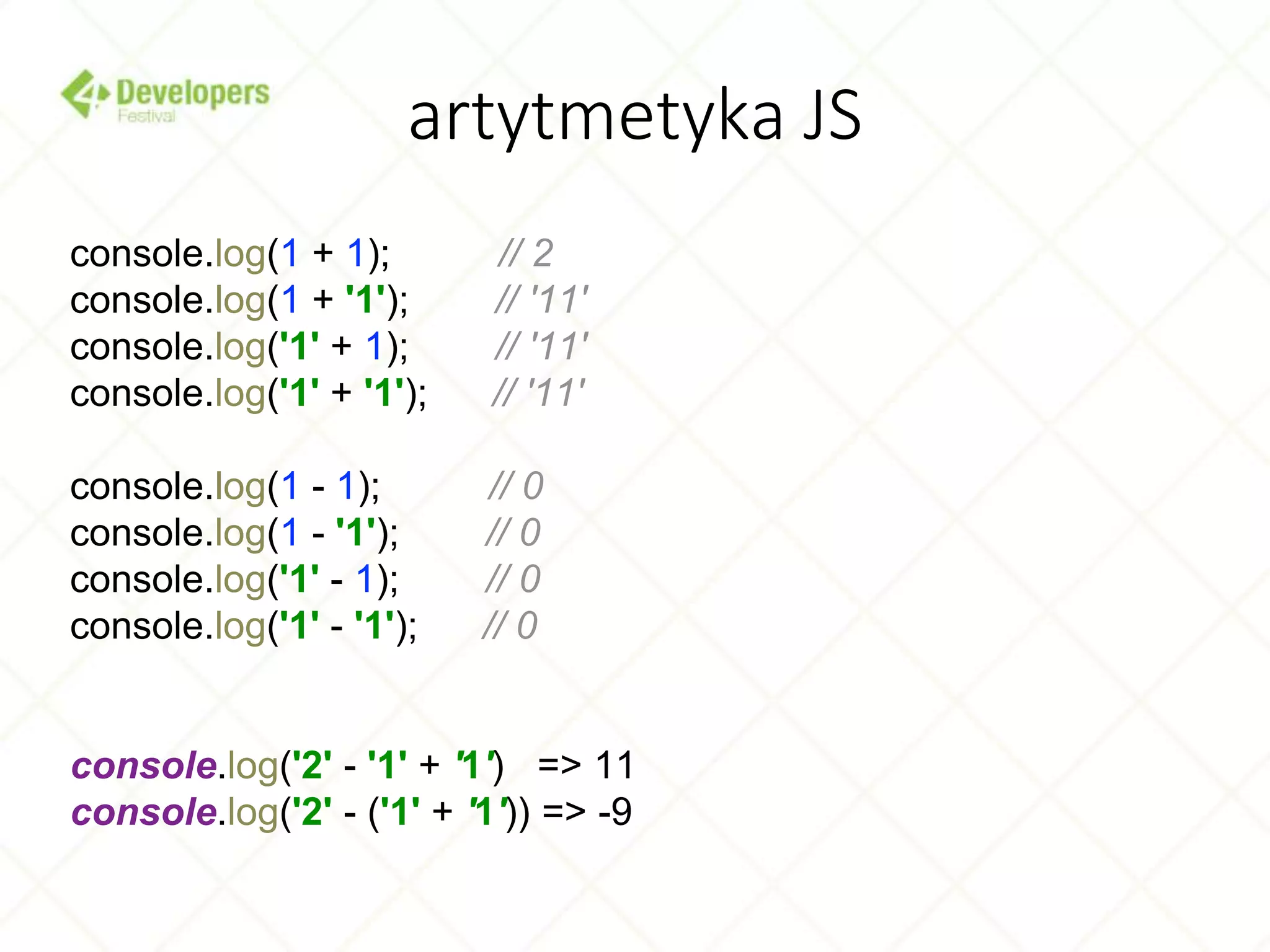 4 Developers Festival

artytmetyka JS

console.log(1 + 1); // 2
console.log(1 + '1'); // '11'
console.log('1' + 1); // '11'
console.log('1' + '1'); // '11'

console.log(1 - 1); // 0
console.log(1 - '1'); // 0
console.log('1' - 1); // 0
console.log('1' - '1'); // 0

console.log('2' - '1' + '1') => 11
console.log('2' - ('1' + '1')) => -9